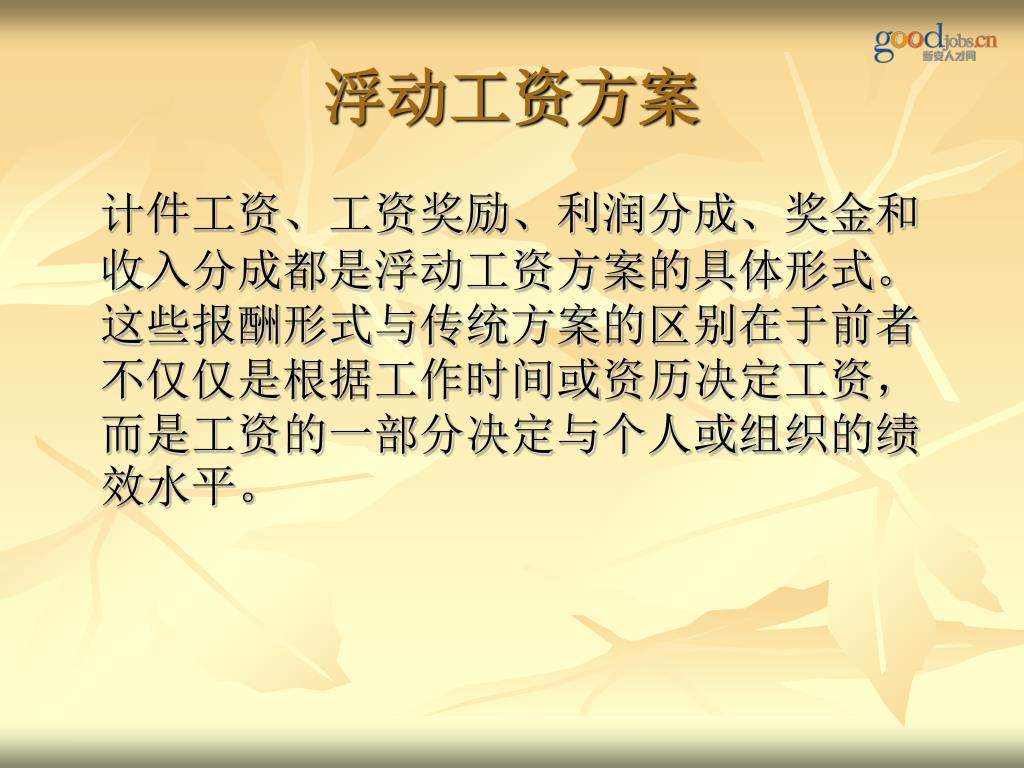 goodjobs.cn
新安人才网

浮动工资方案

计件工资、工资奖励、利润分成、奖金和收入分成都是浮动工资方案的具体形式。这些报酬形式与传统方案的区别在于前者不仅仅是根据工作时间或资历决定工资，而是工资的一部分决定与个人或组织的绩效水平。